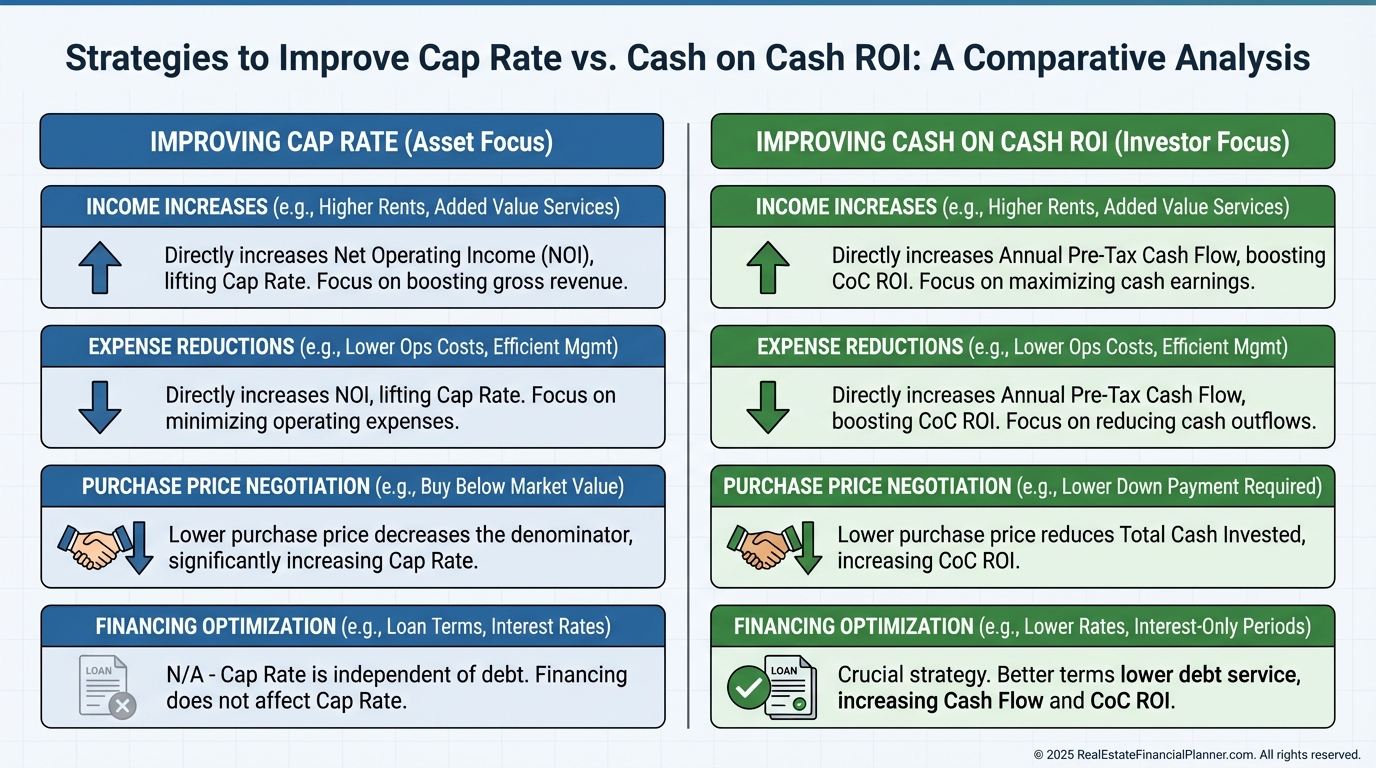 Strategies to Improve Cap Rate vs. Cash on Cash ROI: A Comparative Analysis

IMPROVING CAP RATE (Asset Focus)

INCOME INCREASES (e.g., Higher Rents, Added Value Services)

Directly increases Net Operating Income (NOI), lifting Cap Rate. Focus on boosting gross revenue.

EXPENSE REDUCTIONS (e.g., Lower Ops Costs, Efficient Mgmt)

Directly increases NOI, lifting Cap Rate. Focus on minimizing operating expenses.

PURCHASE PRICE NEGOTIATION (e.g., Buy Below Market Value)

Lower purchase price decreases the denominator, significantly increasing Cap Rate.

FINANCING OPTIMIZATION (e.g., Loan Terms, Interest Rates)

LOAN

N/A - Cap Rate is independent of debt. Financing does not affect Cap Rate.

IMPROVING CASH ON CASH ROI (Investor Focus)

INCOME INCREASES (e.g., Higher Rents, Added Value Services)

Directly increases Annual Pre-Tax Cash Flow, boosting CoC ROI. Focus on maximizing cash earnings.

EXPENSE REDUCTIONS (e.g., Lower Ops Costs, Efficient Mgmt)

Directly increases Annual Pre-Tax Cash Flow, boosting CoC ROI. Focus on reducing cash outflows.

PURCHASE PRICE NEGOTIATION (e.g., Lower Down Payment Required)

Lower purchase price reduces Total Cash Invested, increasing CoC ROI.

FINANCING OPTIMIZATION (e.g., Lower Rates, Interest-Only Periods)

LOAN

Crucial strategy. Better terms lower debt service, increasing Cash Flow and CoC ROI.

© 2025 RealEstateFinancialPlanner.com. All rights reserved.